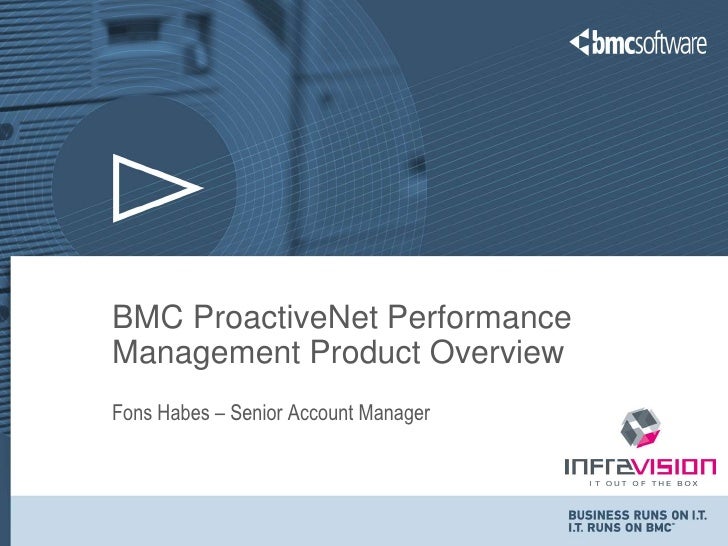 bmcsoftware

BMC ProactiveNet Performance Management Product Overview

Fons Habes – Senior Account Manager

INFRAVISION
IT OUT OF THE BOX

BUSINESS RUNS ON I.T.
I.T. RUNS ON BMC™